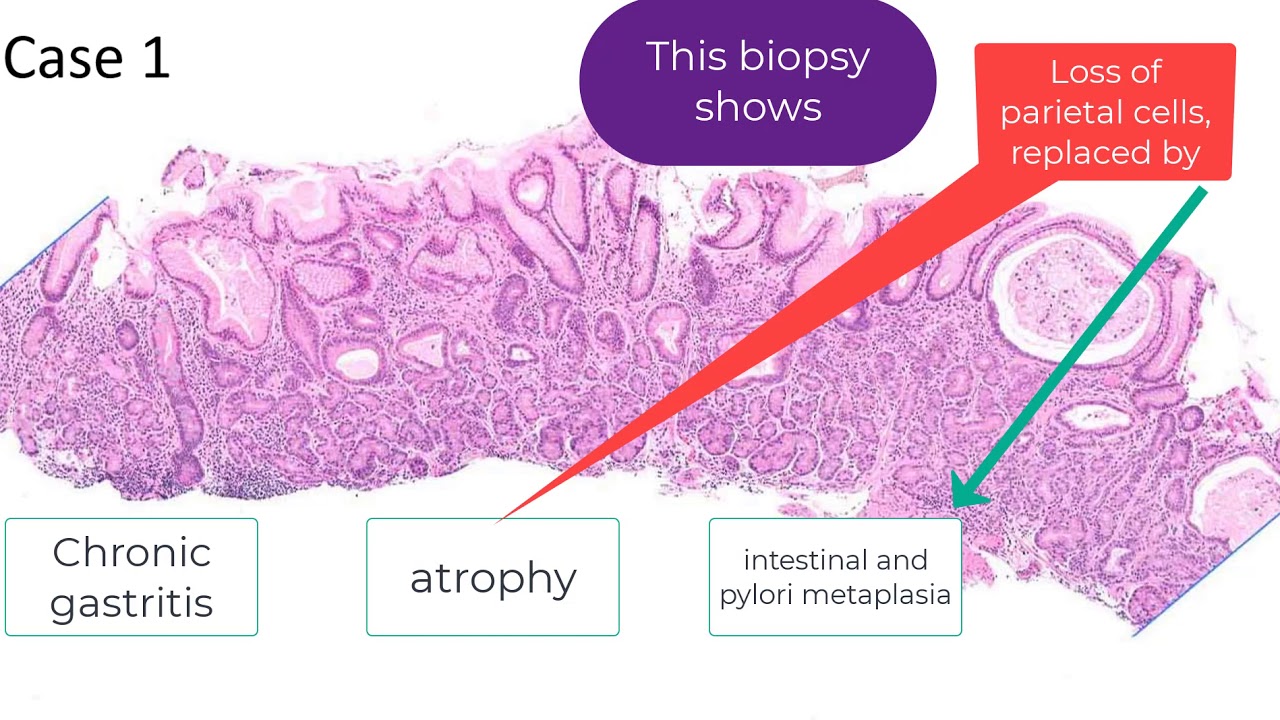 Case 1

This biopsy shows

Loss of parietal cells, replaced by

Chronic gastritis

atrophy

intestinal and pylori metaplasia